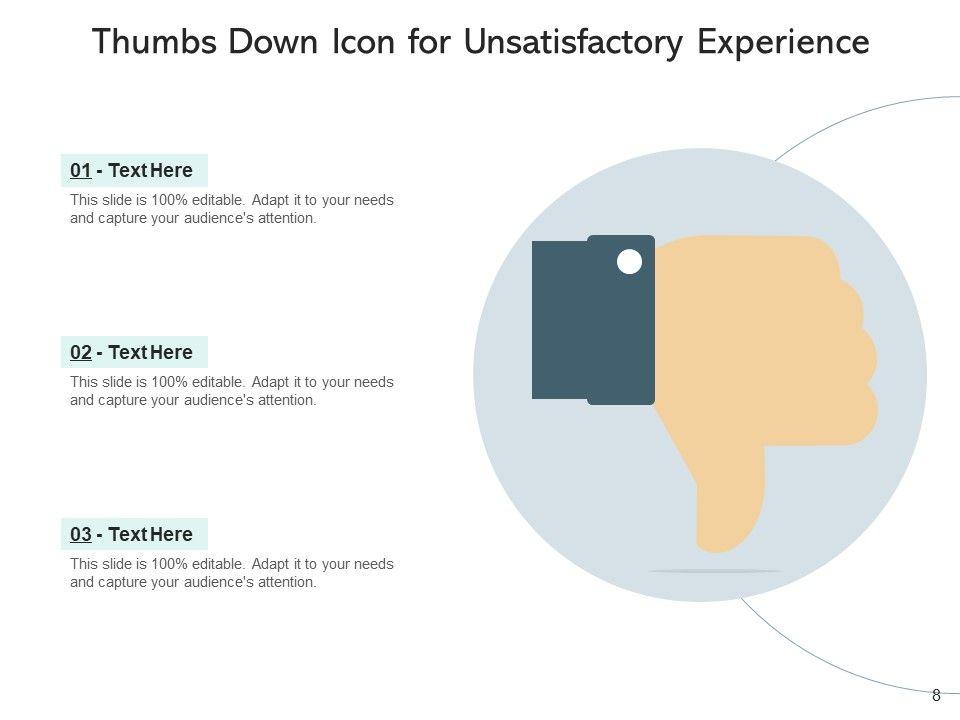 Thumbs Down Icon for Unsatisfactory Experience

01 - Text Here

This slide is 100% editable. Adapt it to your needs and capture your audience's attention.

02 - Text Here

This slide is 100% editable. Adapt it to your needs and capture your audience's attention.

03 - Text Here

This slide is 100% editable. Adapt it to your needs and capture your audience's attention.

8